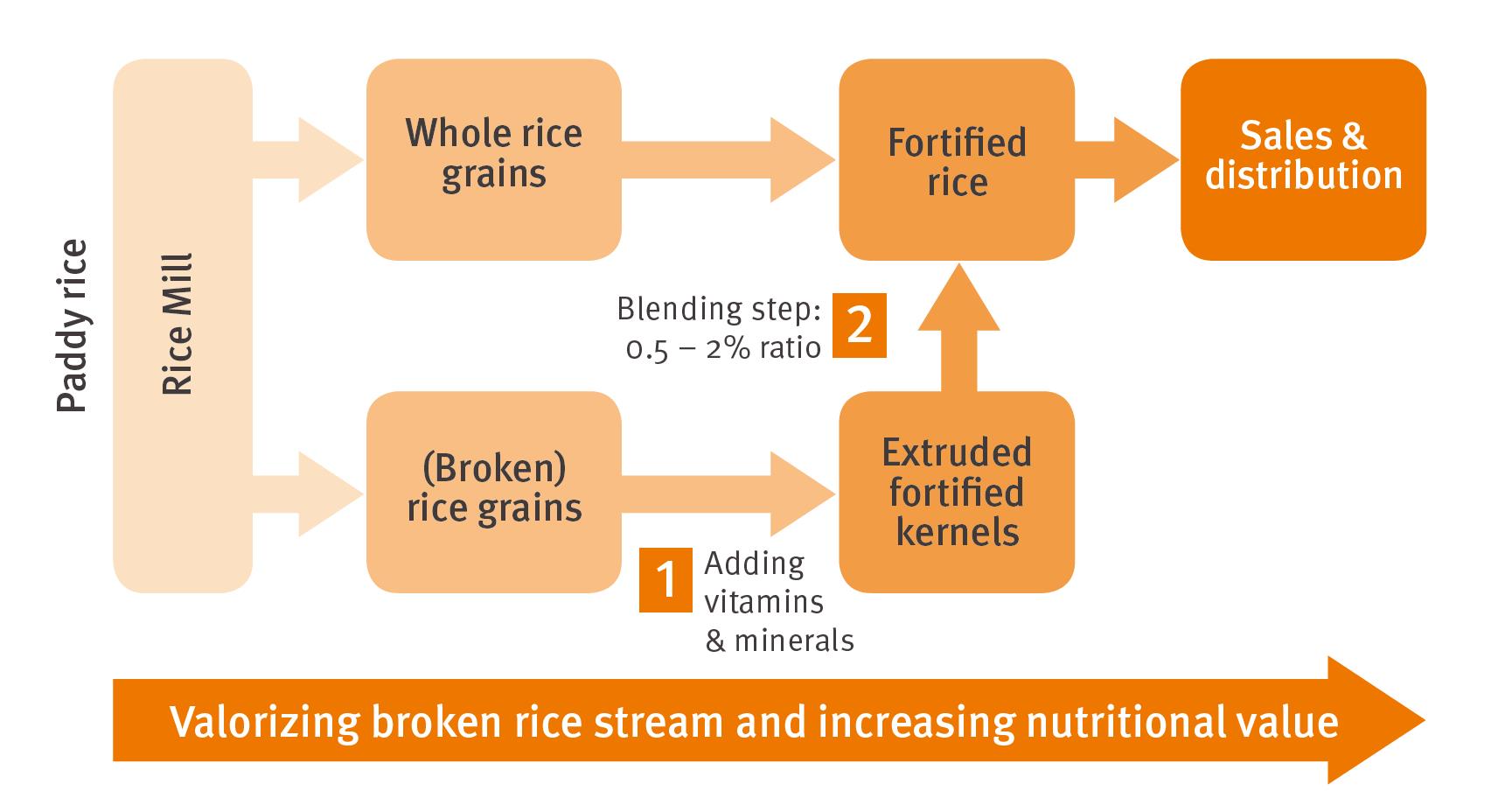 Paddy rice

Rice Mill

Whole rice grains

Fortified rice

Sales & distribution

Blending step: 0.5 – 2% ratio

2

(Broken) rice grains

Extruded fortified kernels

1

Adding vitamins & minerals

Valorizing broken rice stream and increasing nutritional value